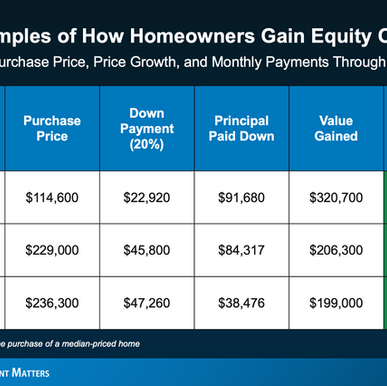 mples of How Homeowners Gain Equity O

urchase Price, Price Growth, and Monthly Payments Through

| Purchase Price | Down Payment (20%) | Principal Paid Down | Value Gained |
|---|---|---|---|
| $114,600 | $22,920 | $91,680 | $320,700 |
| $229,000 | $45,800 | $84,317 | $206,300 |
| $236,300 | $47,260 | $38,476 | $199,000 |

e purchase of a median-priced home

NT MATTERS